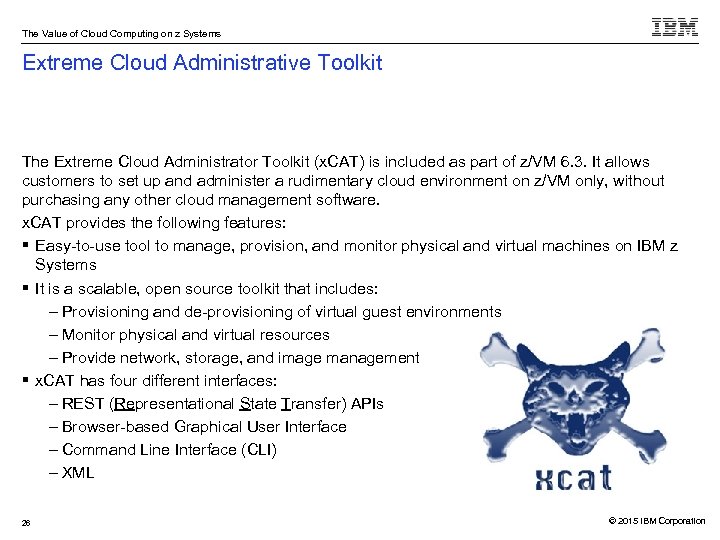 The Value of Cloud Computing on z Systems

IBM

Extreme Cloud Administrative Toolkit

The Extreme Cloud Administrator Toolkit (xCAT) is included as part of z/VM 6.3. It allows customers to set up and administer a rudimentary cloud environment on z/VM only, without purchasing any other cloud management software.

xCAT provides the following features:

▪ Easy-to-use tool to manage, provision, and monitor physical and virtual machines on IBM z Systems

▪ It is a scalable, open source toolkit that includes:

– Provisioning and de-provisioning of virtual guest environments

– Monitor physical and virtual resources

– Provide network, storage, and image management

▪ xCAT has four different interfaces:

– REST (Representational State Transfer) APIs

– Browser-based Graphical User Interface

– Command Line Interface (CLI)

– XML

xcat

26

© 2015 IBM Corporation